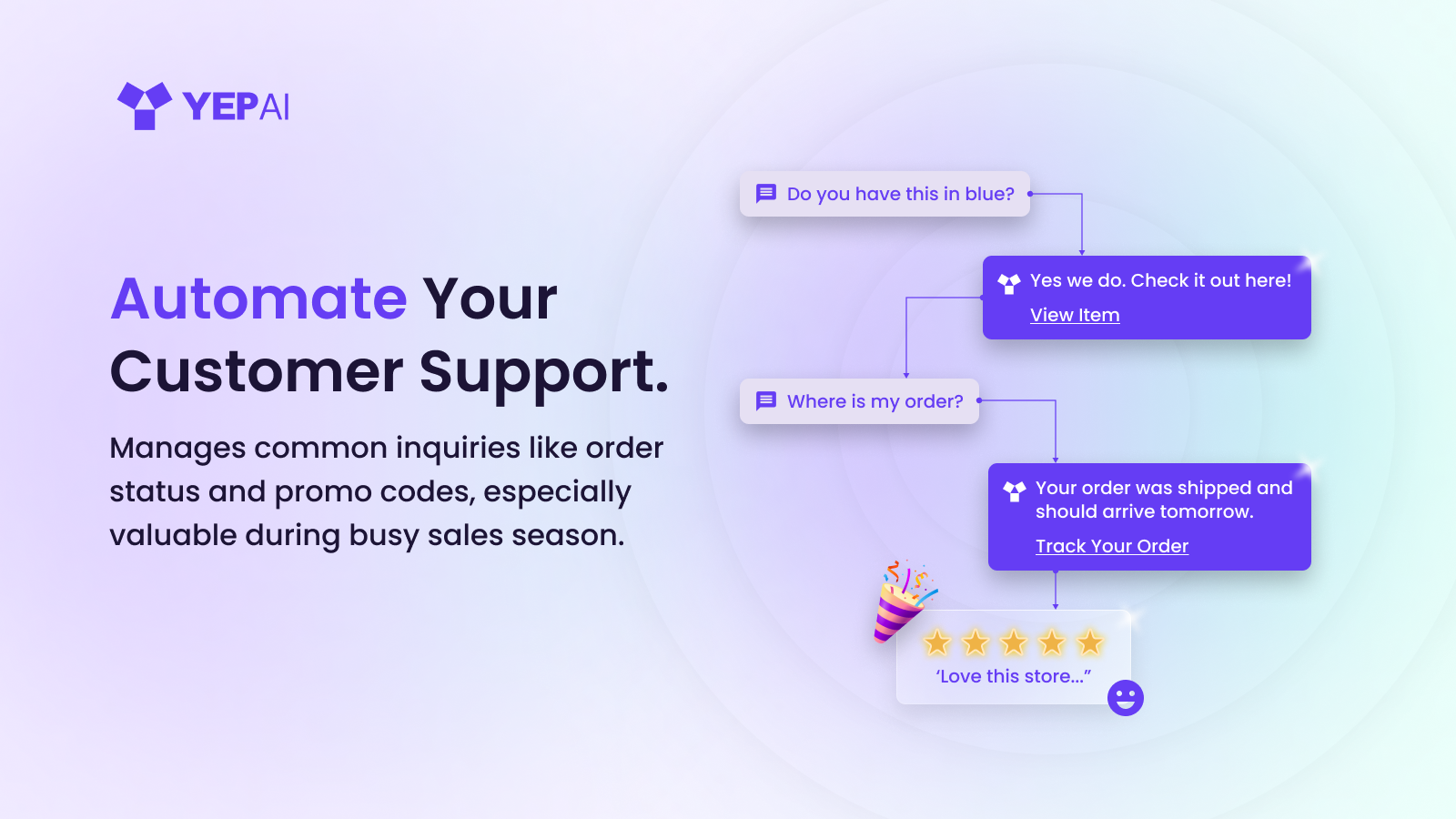 YEPAI

Automate Your Customer Support.

Manages common inquiries like order status and promo codes, especially valuable during busy sales season.

Do you have this in blue?

Yes we do. Check it out here!
View Item

Where is my order?

Your order was shipped and should arrive tomorrow.
Track Your Order

‘Love this store...”